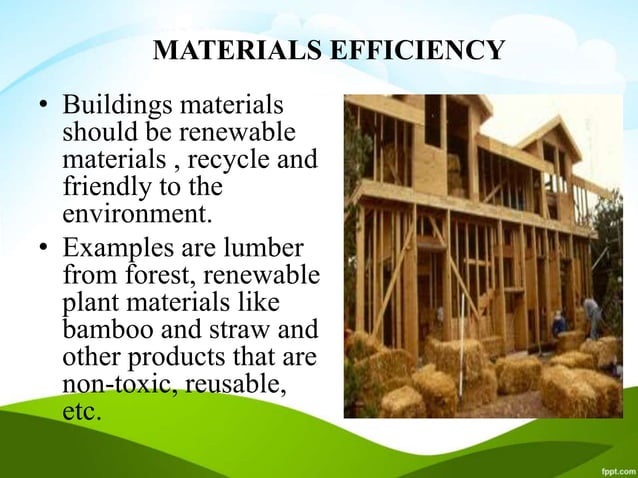 MATERIALS EFFICIENCY

• Buildings materials should be renewable materials , recycle and friendly to the environment.

• Examples are lumber from forest, renewable plant materials like bamboo and straw and other products that are non-toxic, reusable, etc.

fppt.com